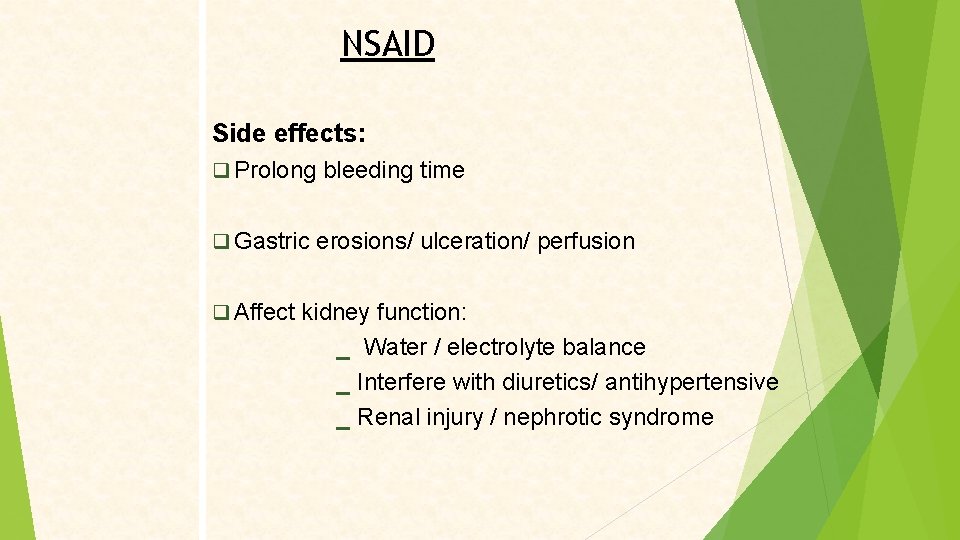 NSAID

Side effects:

❑ Prolong bleeding time

❑ Gastric erosions/ ulceration/ perfusion

❑ Affect kidney function:
_ Water / electrolyte balance
_ Interfere with diuretics/ antihypertensive
_ Renal injury / nephrotic syndrome